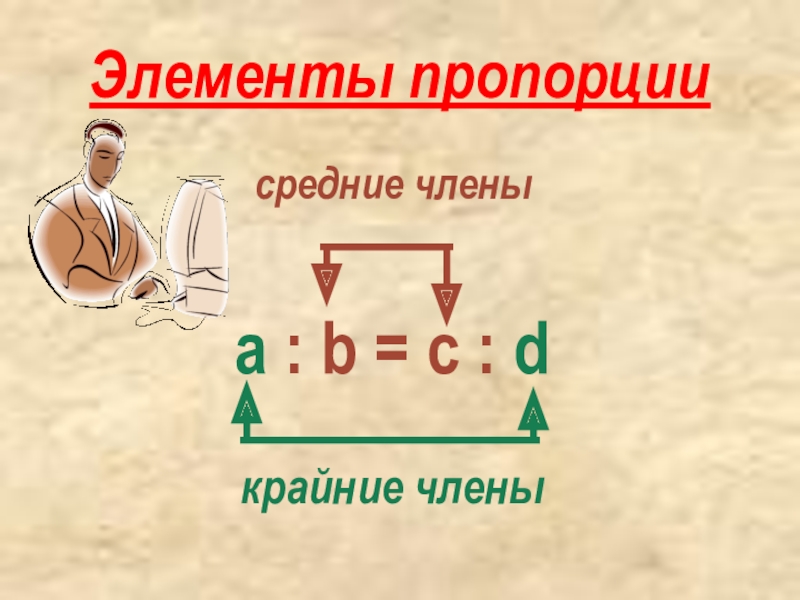 Элементы пропорции

средние члены

$a : b = c : d$

крайние члены